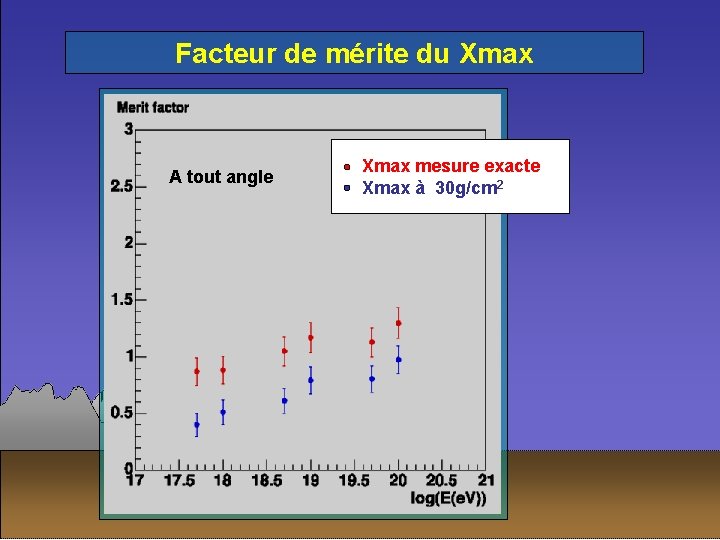 Facteur de mérite du Xmax

Merit factor

3
2.5
2
1.5
1
0.5
0

A tout angle

Xmax mesure exacte
Xmax à 30g/cm$^2$

17 17.5 18 18.5 19 19.5 20 20.5 21

log(E(eV))